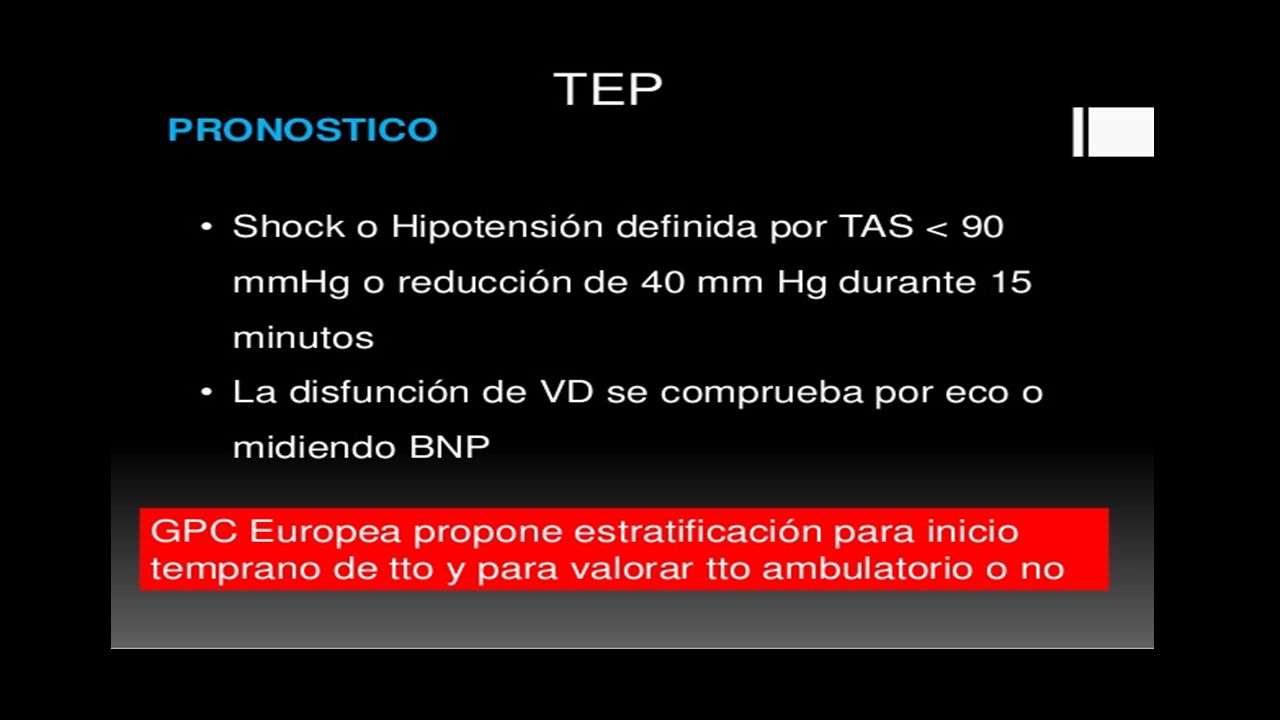 TEP

PRONOSTICO

• Shock o Hipotensión definida por TAS < 90 mmHg o reducción de 40 mm Hg durante 15 minutos
• La disfunción de VD se comprueba por eco o midiendo BNP

GPC Europea propone estratificación para inicio temprano de tto y para valorar tto ambulatorio o no